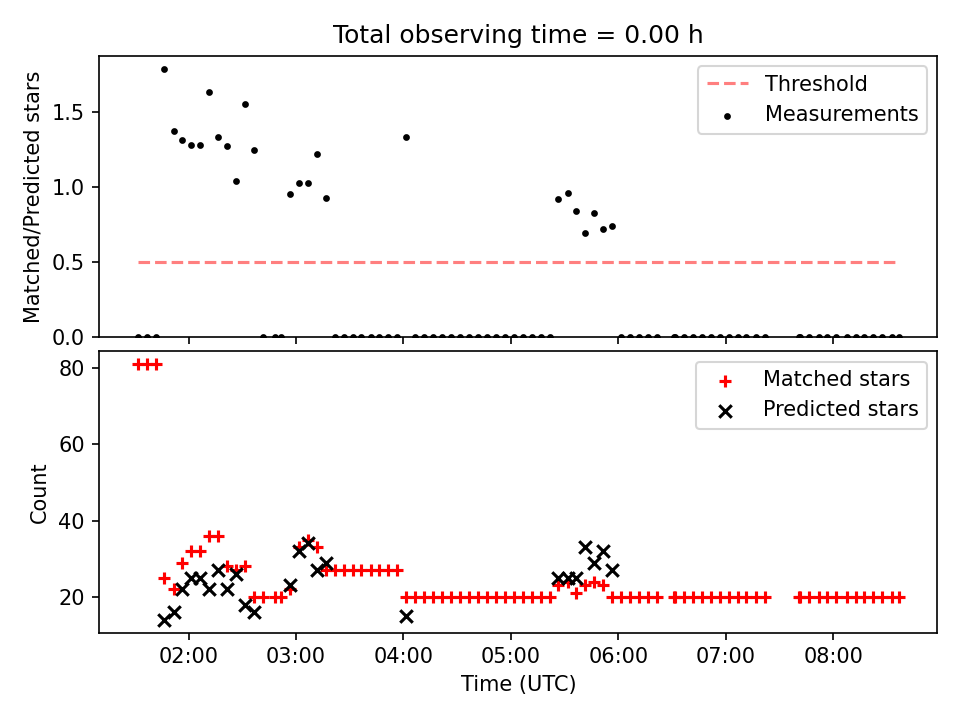 Total observing time = 0.00 h

Matched/Predicted stars

1.5
1.0
0.5
0.0

Threshold
Measurements

Count

80
60
40
20

Matched stars
Predicted stars

02:00
03:00
04:00
05:00
06:00
07:00
08:00

Time (UTC)